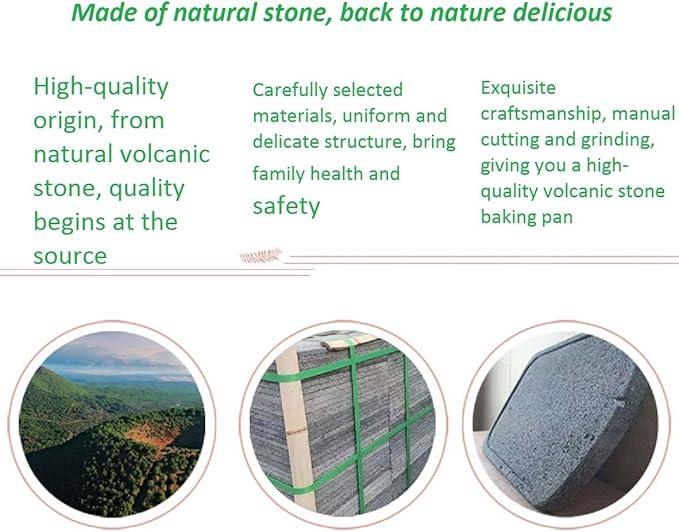 Made of natural stone, back to nature delicious

High-quality origin, from natural volcanic stone, quality begins at the source

Carefully selected materials, uniform and delicate structure, bring family health and safety

Exquisite craftsmanship, manual cutting and grinding, giving you a high-quality volcanic stone baking pan